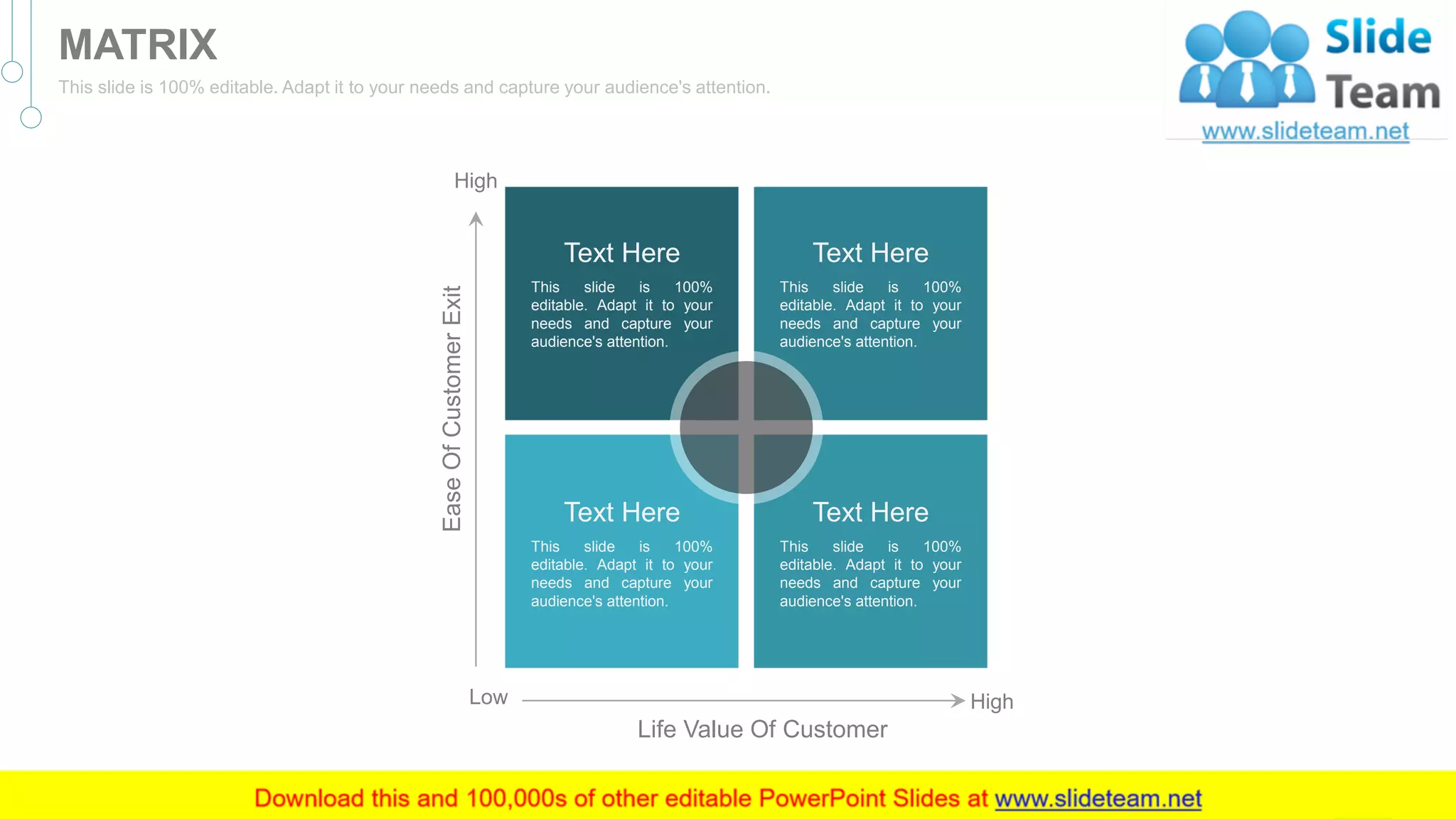 MATRIX

This slide is 100% editable. Adapt it to your needs and capture your audience's attention.

Slide Team
www.slideteam.net

High

Ease Of Customer Exit

Text Here
This slide is 100% editable. Adapt it to your needs and capture your audience's attention.

Text Here
This slide is 100% editable. Adapt it to your needs and capture your audience's attention.

Text Here
This slide is 100% editable. Adapt it to your needs and capture your audience's attention.

Text Here
This slide is 100% editable. Adapt it to your needs and capture your audience's attention.

Low

High

Life Value Of Customer

Download this and 100,000s of other editable PowerPoint Slides at www.slideteam.net